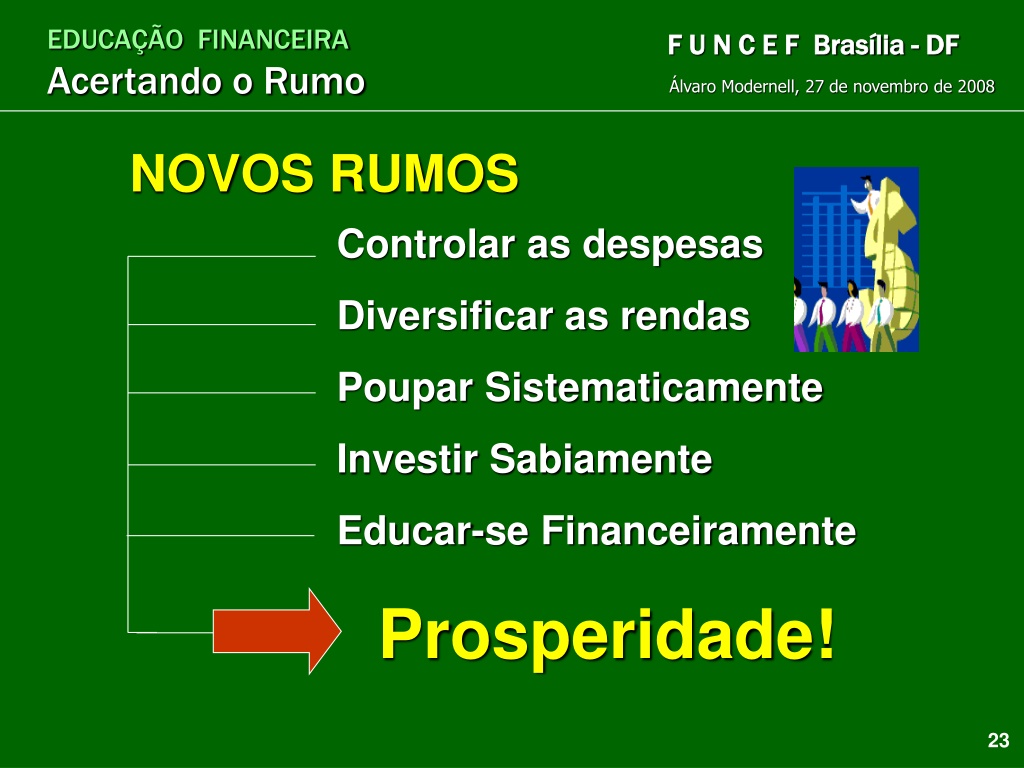 EDUCAÇÃO FINANCEIRA
Acertando o Rumo

F U N C E F Brasília - DF
Álvaro Modernell, 27 de novembro de 2008

NOVOS RUMOS

Controlar as despesas

Diversificar as rendas

Poupar Sistematicamente

Investir Sabiamente

Educar-se Financeiramente

Prosperidade!

23